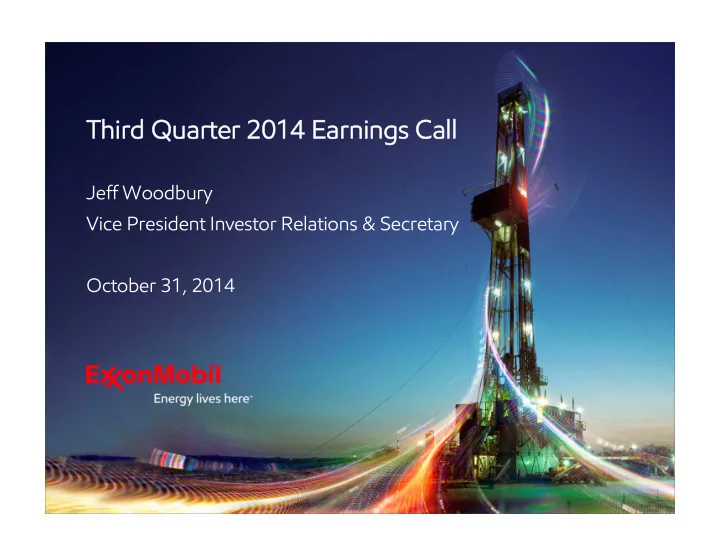 Third Quarter 2014 Earnings Call

Jeff Woodbury
Vice President Investor Relations & Secretary

October 31, 2014

ExxonMobil
Energy lives here™